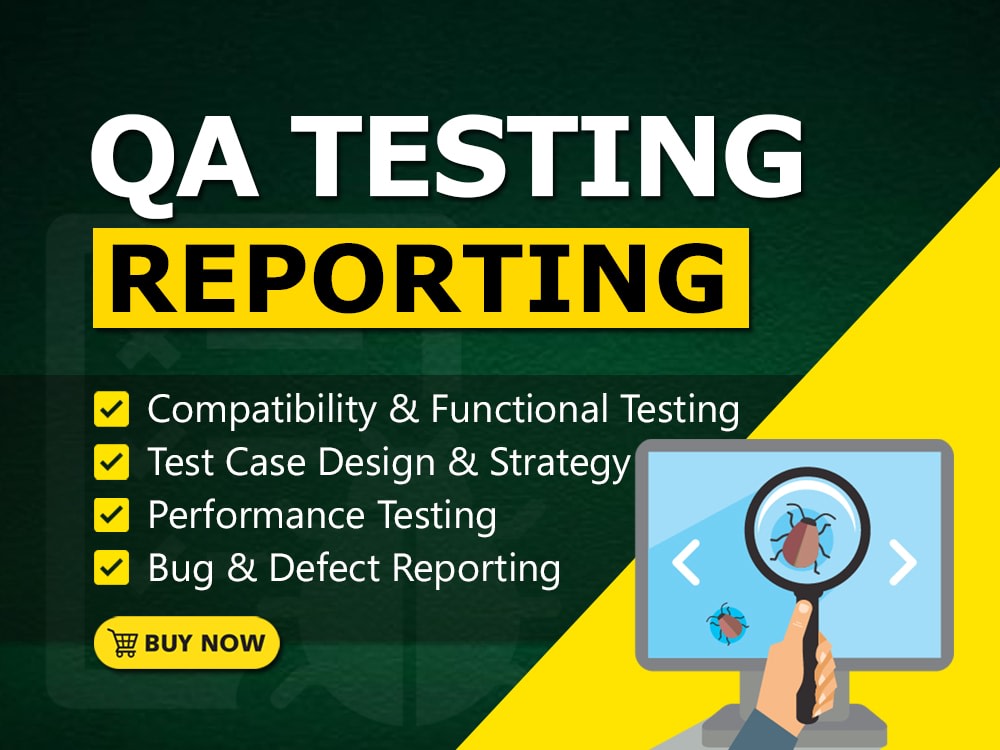 QA TESTING
REPORTING

Compatibility & Functional Testing
Test Case Design & Strategy
Performance Testing
Bug & Defect Reporting

BUY NOW